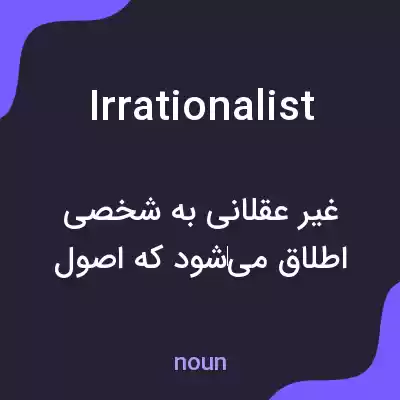 Irrationalist

غیر عقلانی به شخصی اطلاق می‌شود که اصول

noun